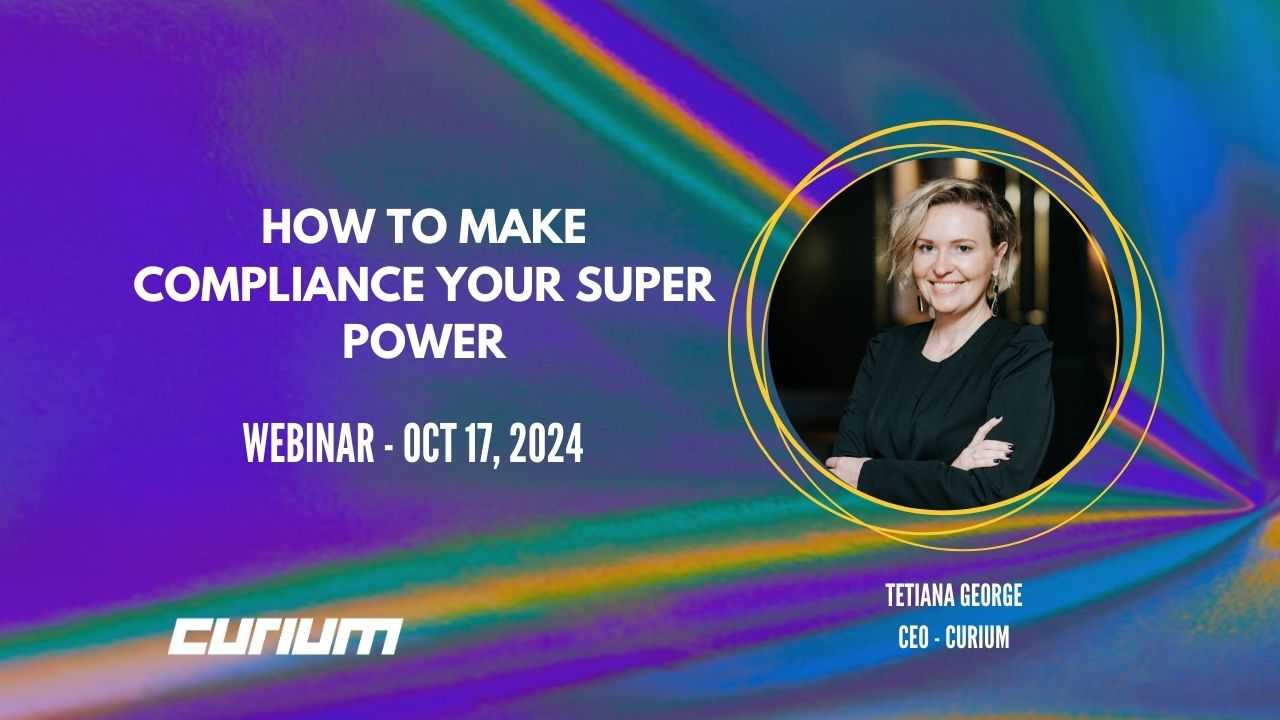 HOW TO MAKE COMPLIANCE YOUR SUPER POWER

WEBINAR - OCT 17, 2024

CURIUM

TETIANA GEORGE
CEO - CURIUM